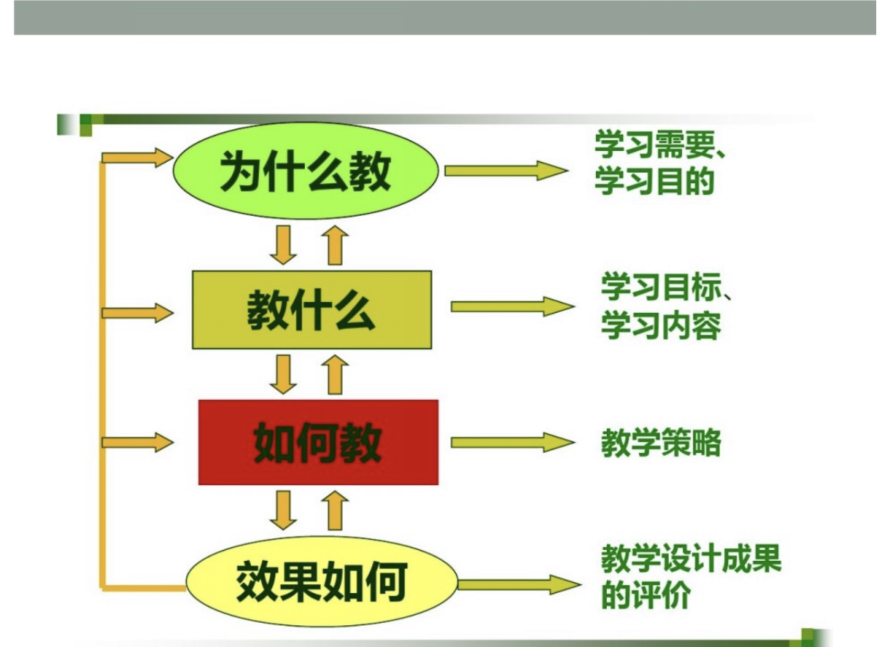 为什么教

学习需要、学习目的

教什么

学习目标、学习内容

如何教

教学策略

效果如何

教学设计成果的评价